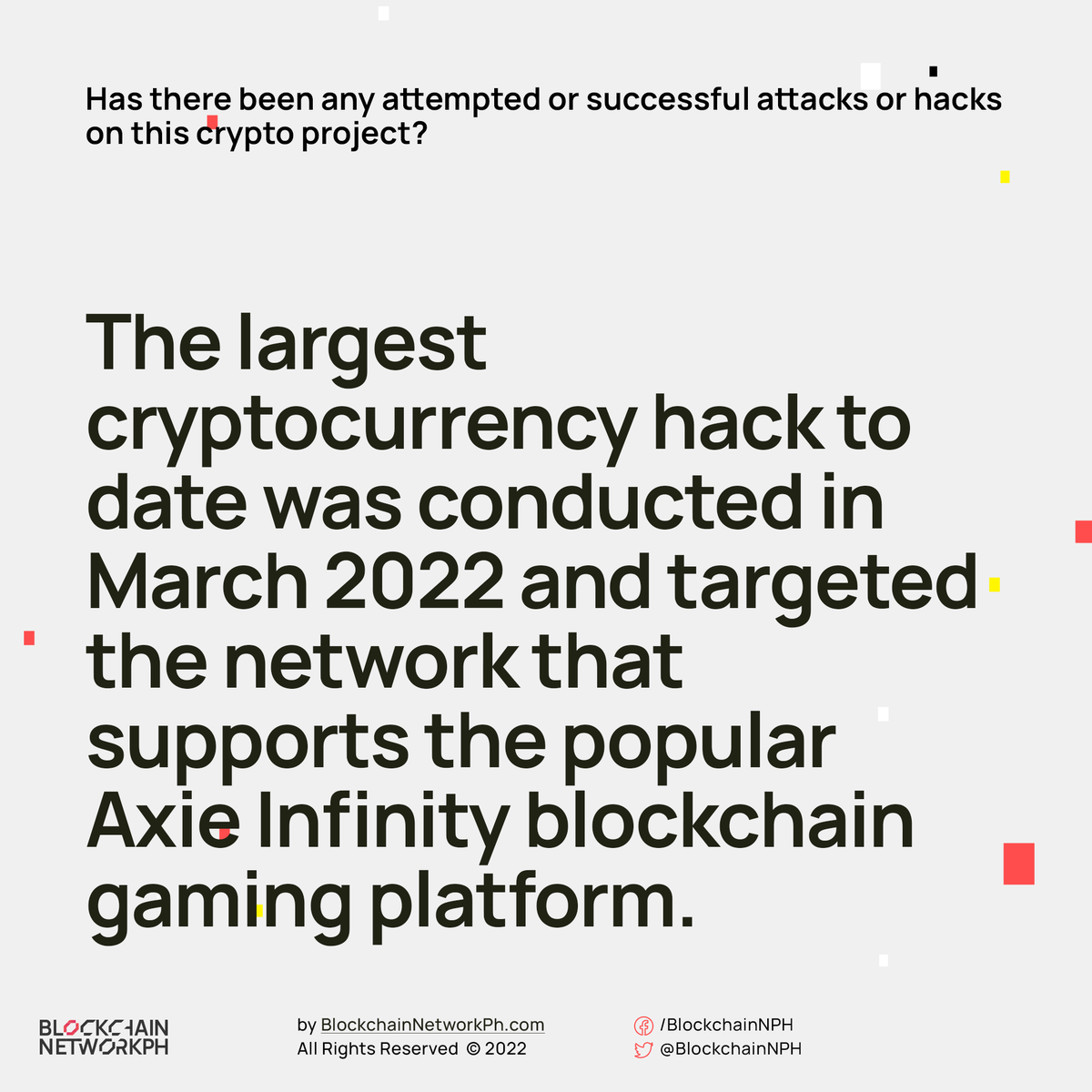 Has there been any attempted or successful attacks or hacks on this crypto project?

The largest cryptocurrency hack to date was conducted in March 2022 and targeted the network that supports the popular Axie Infinity blockchain gaming platform.

BLOCKCHAIN NETWORKPH

by BlockchainNetworkPh.com
All Rights Reserved © 2022

/BlockchainNPH
@BlockchainNPH